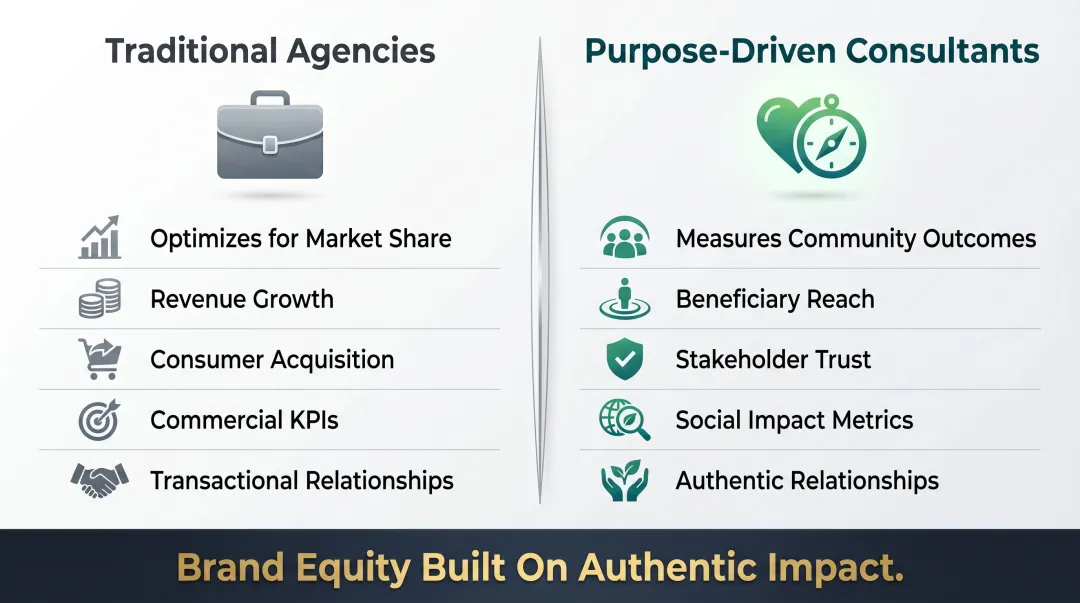 Traditional Agencies

Optimizes for Market Share

Revenue Growth

Consumer Acquisition

Commercial KPIs

Transactional Relationships

Purpose-Driven Consultants

Measures Community Outcomes

Beneficiary Reach

Stakeholder Trust

Social Impact Metrics

Authentic Relationships

Brand Equity Built On Authentic Impact.